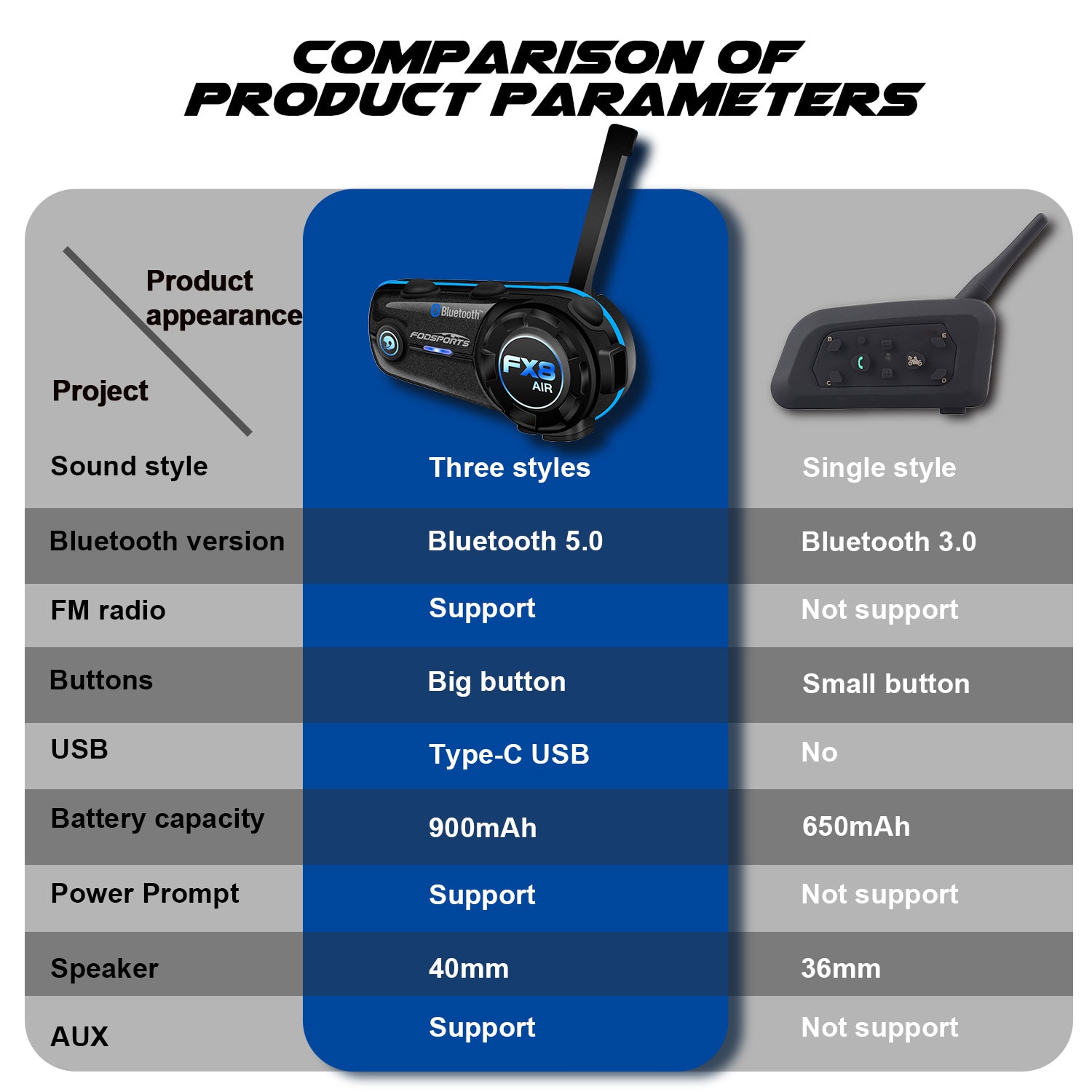 COMPARISON OF PRODUCT PARAMETERS

| Product appearance / Project | Bluetooth FODSPORTS FX8 AIR | |
|---|---|---|
| Sound style | Three styles | Single style |
| Bluetooth version | Bluetooth 5.0 | Bluetooth 3.0 |
| FM radio | Support | Not support |
| Buttons | Big button | Small button |
| USB | Type-C USB | No |
| Battery capacity | 900mAh | 650mAh |
| Power Prompt | Support | Not support |
| Speaker | 40mm | 36mm |
| AUX | Support | Not support |